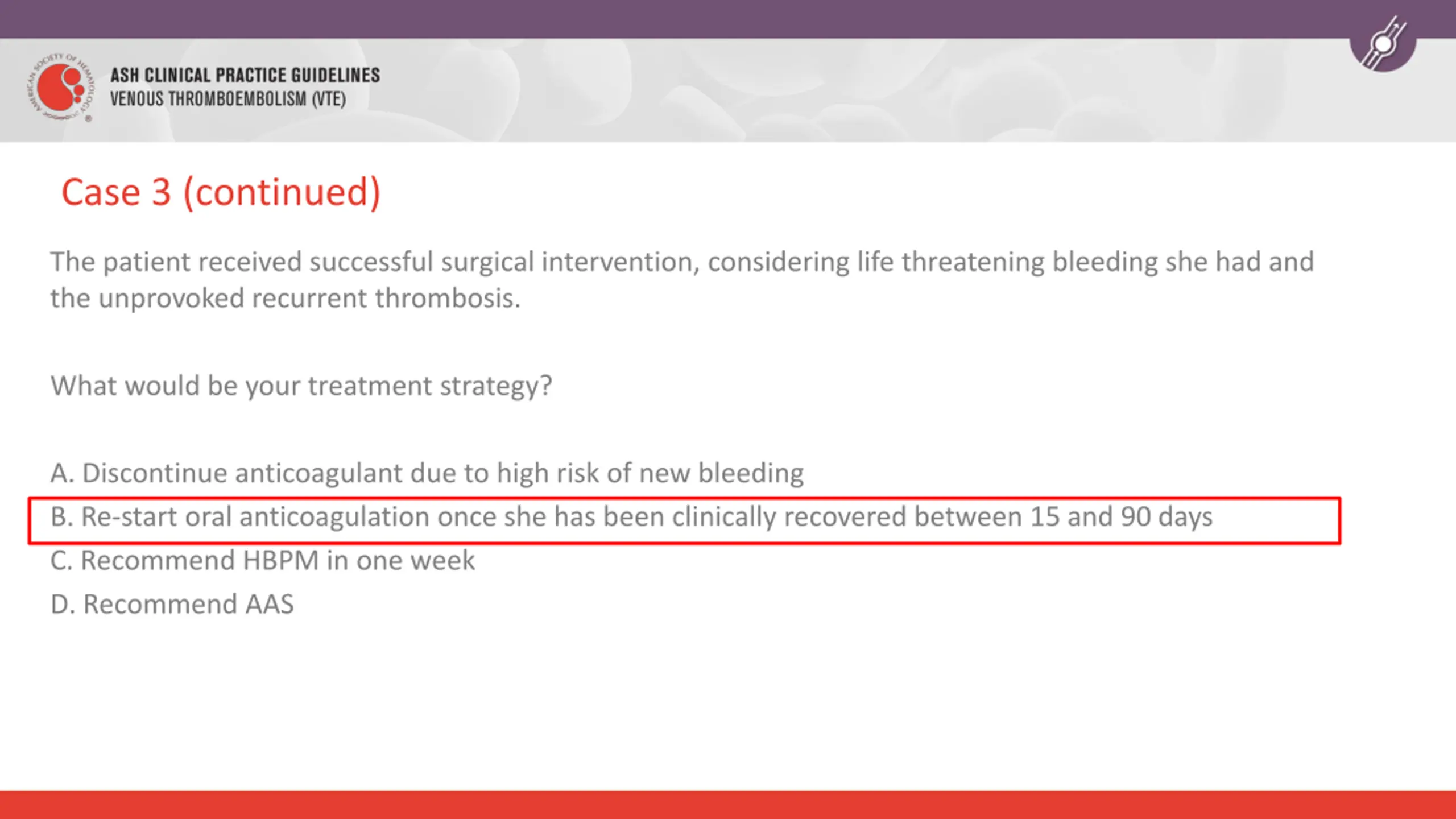 AMERICAN SOCIETY OF HEMATOLOGY

ASH CLINICAL PRACTICE GUIDELINES
VENOUS THROMBOEMBOLISM (VTE)

Case 3 (continued)

The patient received successful surgical intervention, considering life threatening bleeding she had and the unprovoked recurrent thrombosis.

What would be your treatment strategy?

A. Discontinue anticoagulant due to high risk of new bleeding
B. Re-start oral anticoagulation once she has been clinically recovered between 15 and 90 days
C. Recommend HBPM in one week
D. Recommend AAS